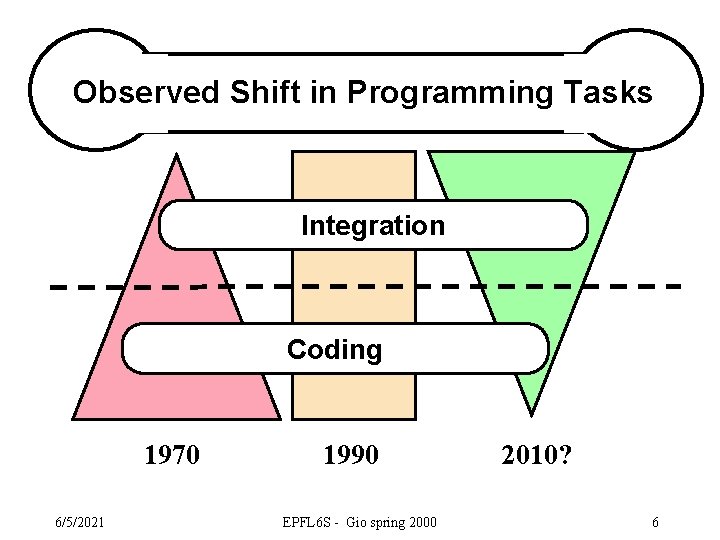 Observed Shift in Programming Tasks

Integration

Coding

1970

1990

2010?

6/5/2021

EPFL6S - Gio spring 2000

6